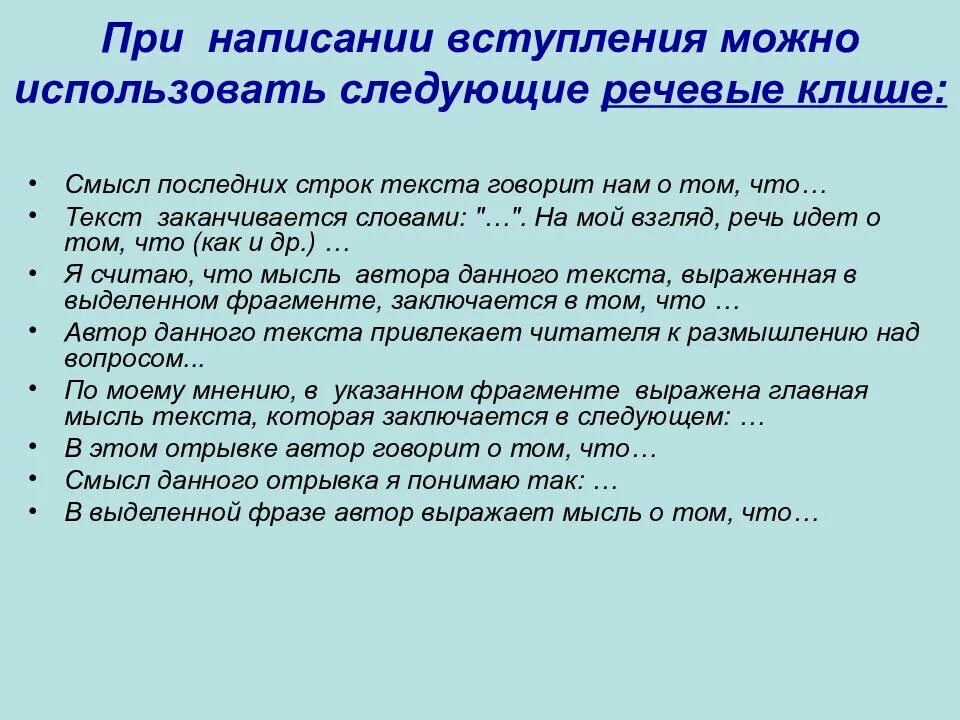 При написании вступления можно использовать следующие речевые клише:

• Смысл последних строк текста говорит нам о том, что…
• Текст заканчивается словами: "…". На мой взгляд, речь идет о том, что (как и др.) …
• Я считаю, что мысль автора данного текста, выраженная в выделенном фрагменте, заключается в том, что …
• Автор данного текста привлекает читателя к размышлению над вопросом...
• По моему мнению, в указанном фрагменте выражена главная мысль текста, которая заключается в следующем: …
• В этом отрывке автор говорит о том, что…
• Смысл данного отрывка я понимаю так: …
• В выделенной фразе автор выражает мысль о том, что…